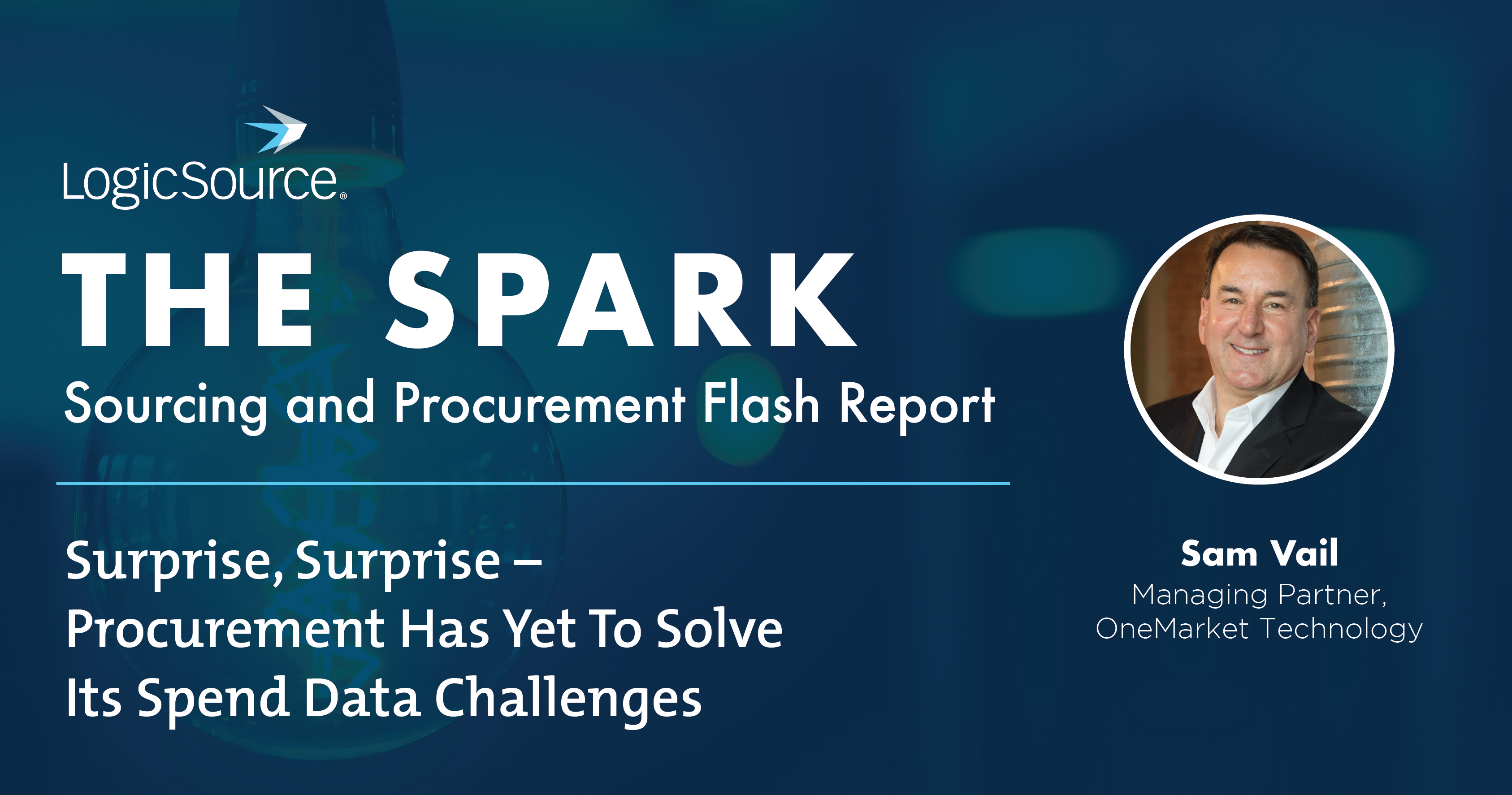 LogicSource®

THE SPARK

Sourcing and Procurement Flash Report

Surprise, Surprise – Procurement Has Yet To Solve Its Spend Data Challenges

Sam Vail
Managing Partner, OneMarket Technology